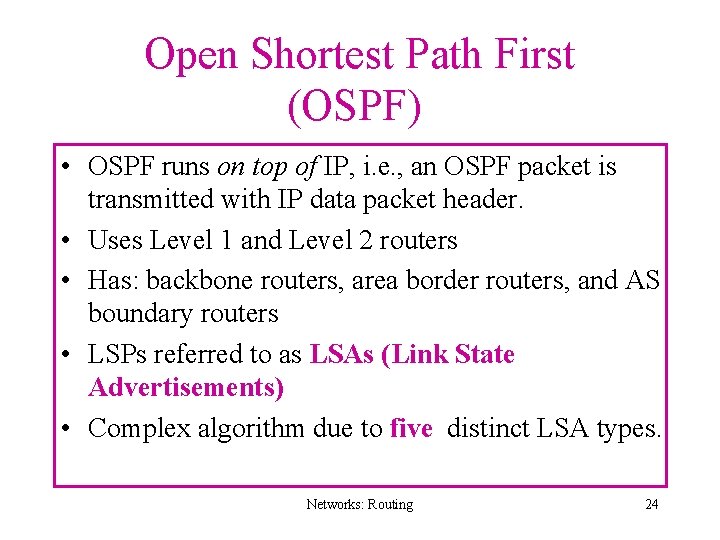 Open Shortest Path First (OSPF)

• OSPF runs on top of IP, i.e., an OSPF packet is transmitted with IP data packet header.

• Uses Level 1 and Level 2 routers

• Has: backbone routers, area border routers, and AS boundary routers

• LSPs referred to as LSAs (Link State Advertisements)

• Complex algorithm due to five distinct LSA types.

Networks: Routing

24